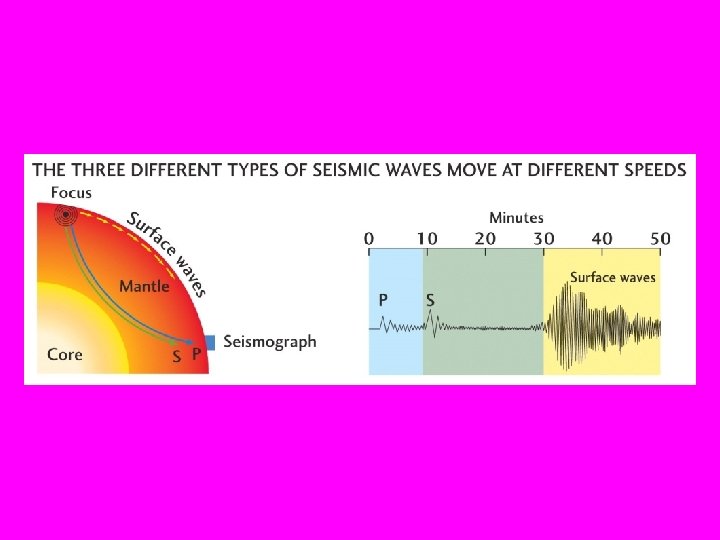 THE THREE DIFFERENT TYPES OF SEISMIC WAVES MOVE AT DIFFERENT SPEEDS

Focus

Surface waves

Mantle

Core

S P

Seismograph

Minutes

0 10 20 30 40 50

P S

Surface waves